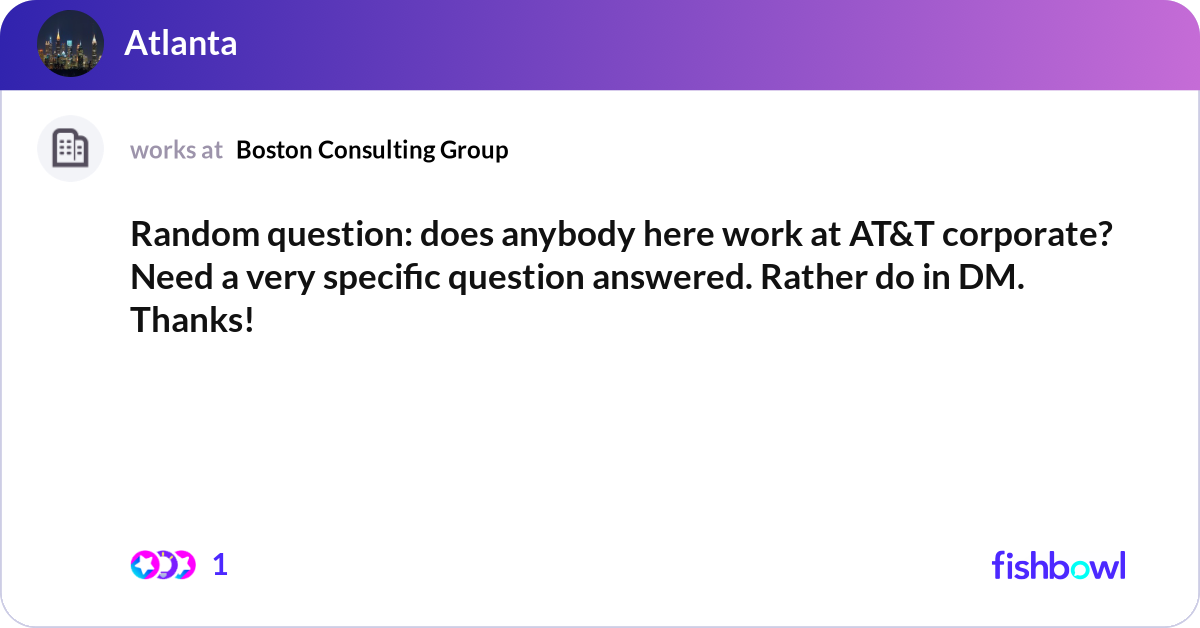 Atlanta

works at Boston Consulting Group

Random question: does anybody here work at AT&T corporate? Need a very specific question answered. Rather do in DM. Thanks!

1

fishbowl